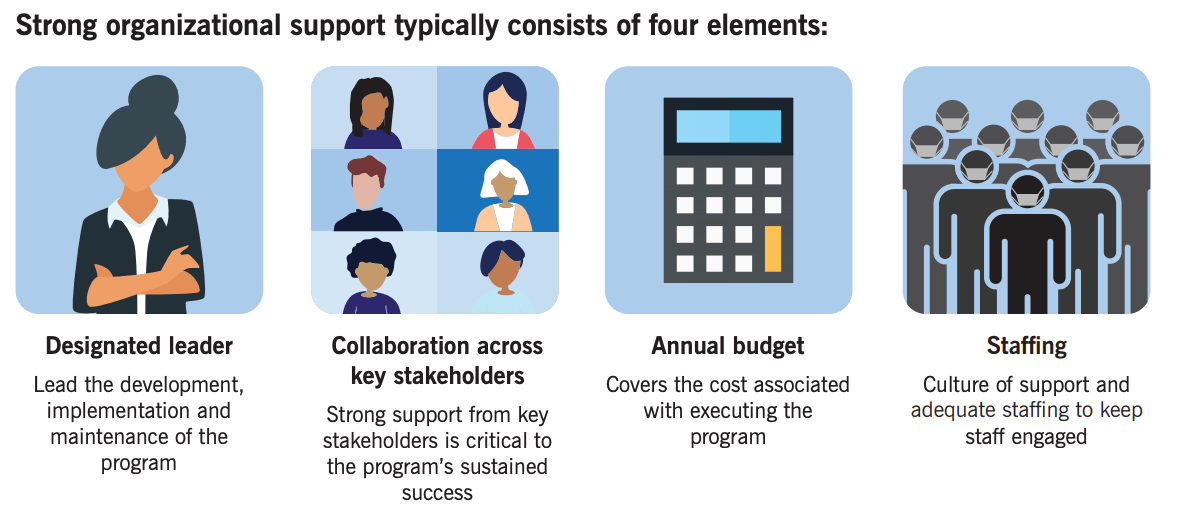 Strong organizational support typically consists of four elements:

Designated leader

Lead the development, implementation and maintenance of the program

Collaboration across key stakeholders

Strong support from key stakeholders is critical to the program's sustained success

Annual budget

Covers the cost associated with executing the program

Staffing

Culture of support and adequate staffing to keep staff engaged